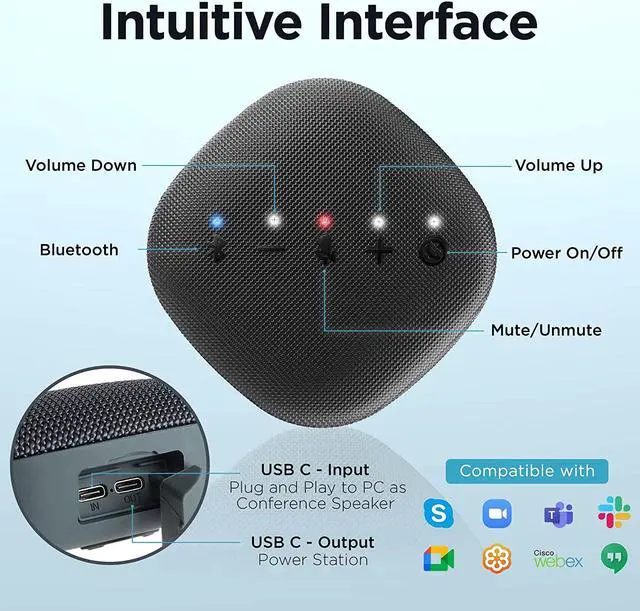 Intuitive Interface

Volume Down

Volume Up

Bluetooth

Power On/Off

Mute/Unmute

IN OUT

USB C - Input
Plug and Play to PC as Conference Speaker

USB C - Output
Power Station

Compatible with

Cisco webex